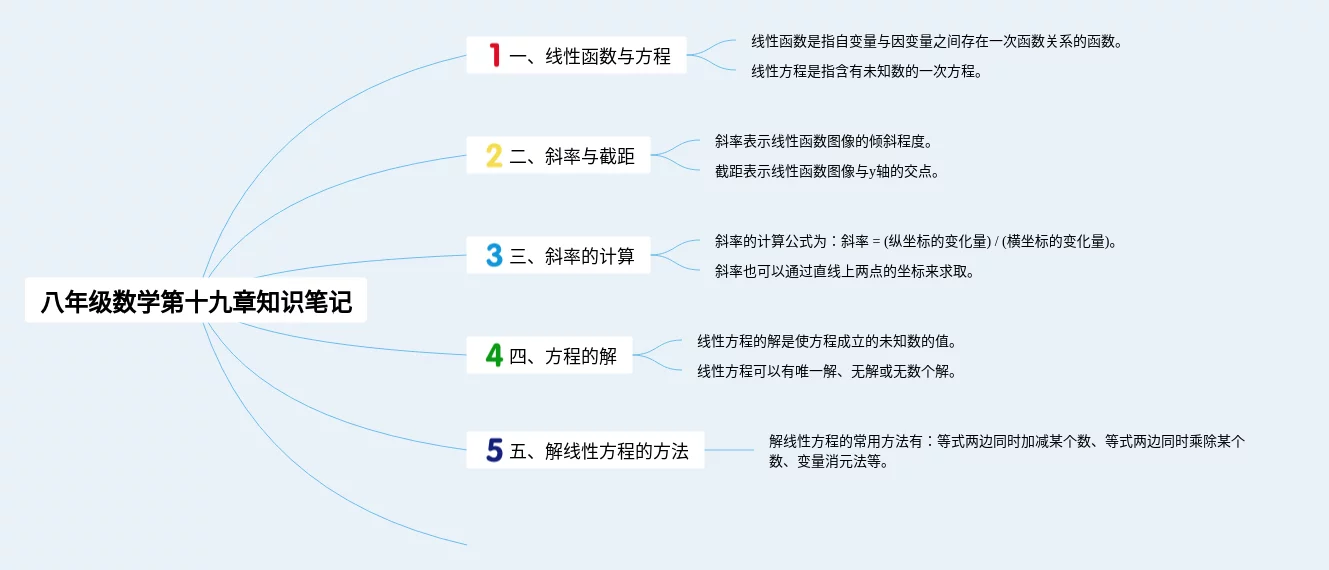 八年级数学第十九章知识笔记

1 一、线性函数与方程

线性函数是指自变量与因变量之间存在一次函数关系的函数。

线性方程是指含有未知数的一次方程。

2 二、斜率与截距

斜率表示线性函数图像的倾斜程度。

截距表示线性函数图像与y轴的交点。

3 三、斜率的计算

斜率的计算公式为：斜率 = (纵坐标的变化量) / (横坐标的变化量)。

斜率也可以通过直线上两点的坐标来求取。

4 四、方程的解

线性方程的解是使方程成立的未知数的值。

线性方程可以有唯一解、无解或无数个解。

5 五、解线性方程的方法

解线性方程的常用方法有：等式两边同时加减某个数、等式两边同时乘除某个数、变量消元法等。